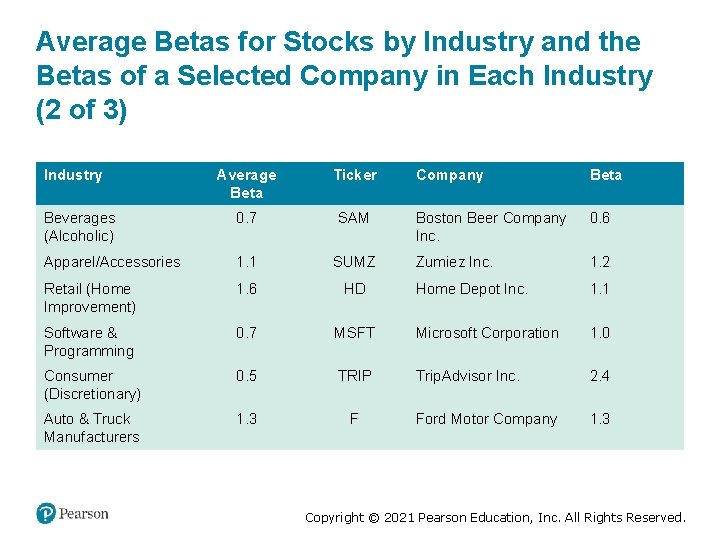 Average Betas for Stocks by Industry and the Betas of a Selected Company in Each Industry (2 of 3)

| Industry | Average Beta | Ticker | Company | Beta |
|---|---|---|---|---|
| Beverages (Alcoholic) | 0.7 | SAM | Boston Beer Company Inc. | 0.6 |
| Apparel/Accessories | 1.1 | SUMZ | Zumiez Inc. | 1.2 |
| Retail (Home Improvement) | 1.6 | HD | Home Depot Inc. | 1.1 |
| Software & Programming | 0.7 | MSFT | Microsoft Corporation | 1.0 |
| Consumer (Discretionary) | 0.5 | TRIP | TripAdvisor Inc. | 2.4 |
| Auto & Truck Manufacturers | 1.3 | F | Ford Motor Company | 1.3 |

Pearson

Copyright © 2021 Pearson Education, Inc. All Rights Reserved.